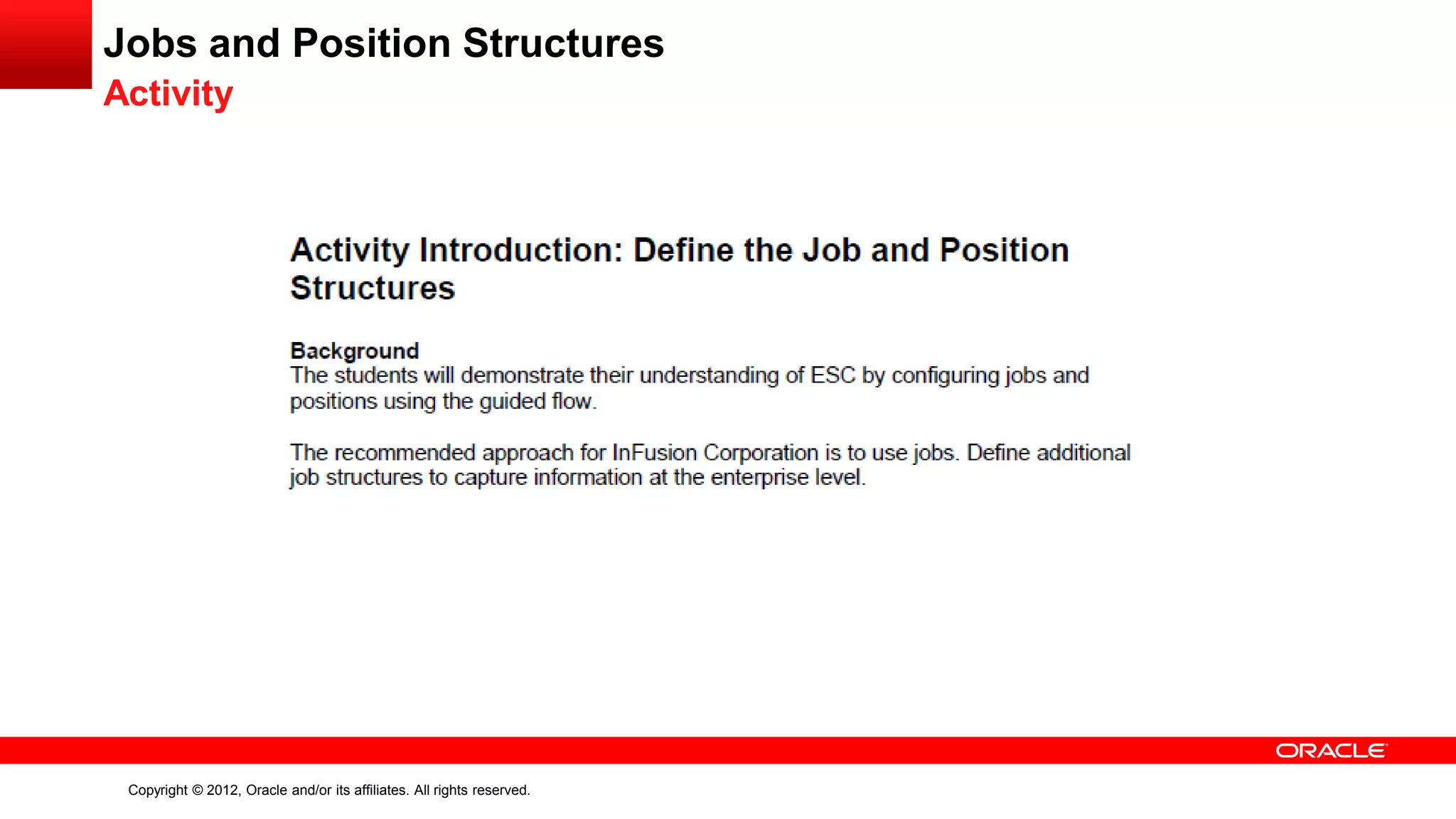 Jobs and Position Structures
Activity

Activity Introduction: Define the Job and Position Structures

Background
The students will demonstrate their understanding of ESC by configuring jobs and positions using the guided flow.

The recommended approach for InFusion Corporation is to use jobs. Define additional job structures to capture information at the enterprise level.

ORACLE

Copyright © 2012, Oracle and/or its affiliates. All rights reserved.